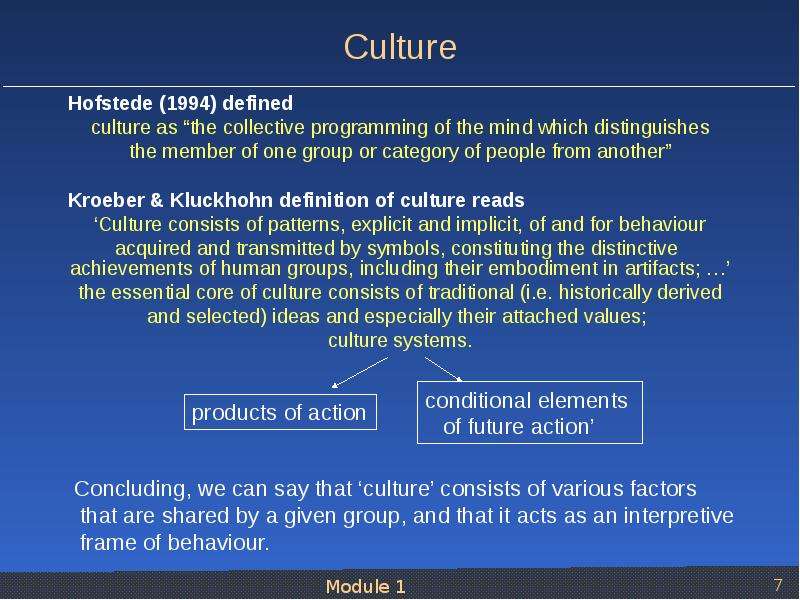 Culture

Hofstede (1994) defined
culture as "the collective programming of the mind which distinguishes the member of one group or category of people from another"

Kroeber & Kluckhohn definition of culture reads
'Culture consists of patterns, explicit and implicit, of and for behaviour acquired and transmitted by symbols, constituting the distinctive achievements of human groups, including their embodiment in artifacts; …' the essential core of culture consists of traditional (i.e. historically derived and selected) ideas and especially their attached values;
culture systems.

products of action

conditional elements
of future action'

Concluding, we can say that 'culture' consists of various factors that are shared by a given group, and that it acts as an interpretive frame of behaviour.

Module 1

7